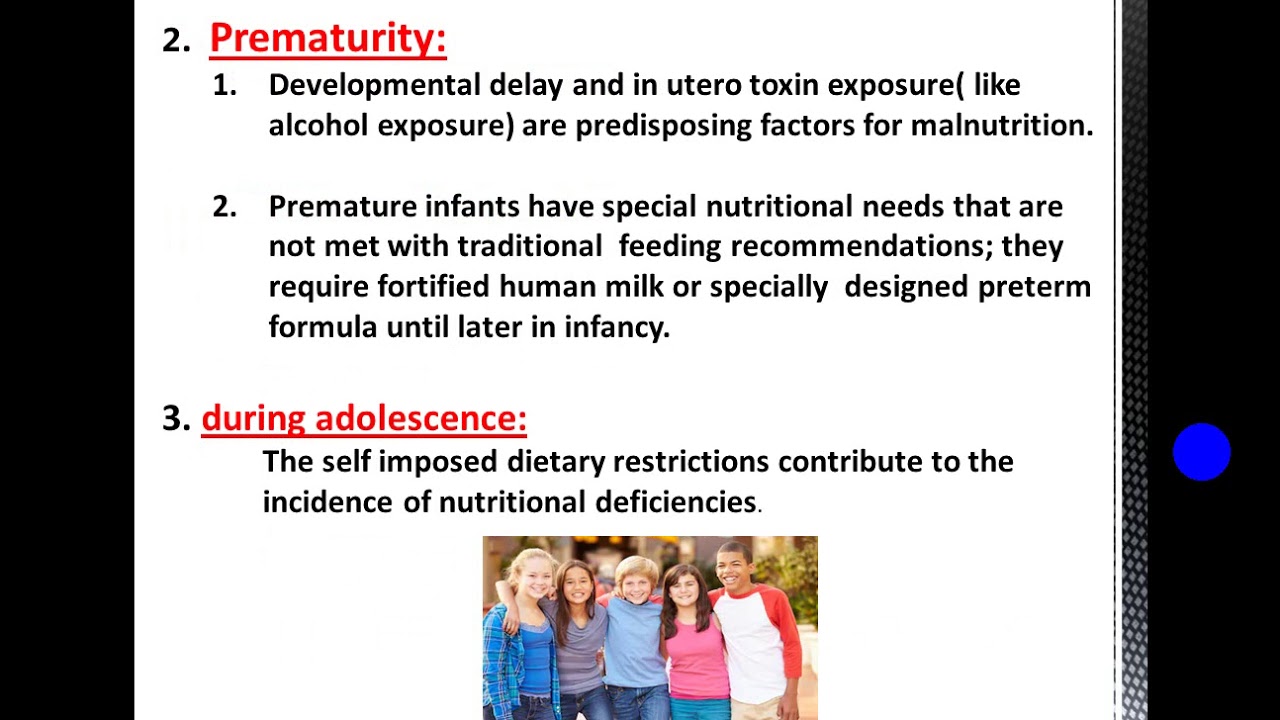 2. Prematurity:

1. Developmental delay and in utero toxin exposure( like alcohol exposure) are predisposing factors for malnutrition.

2. Premature infants have special nutritional needs that are not met with traditional feeding recommendations; they require fortified human milk or specially designed preterm formula until later in infancy.

3. during adolescence:

The self imposed dietary restrictions contribute to the incidence of nutritional deficiencies.